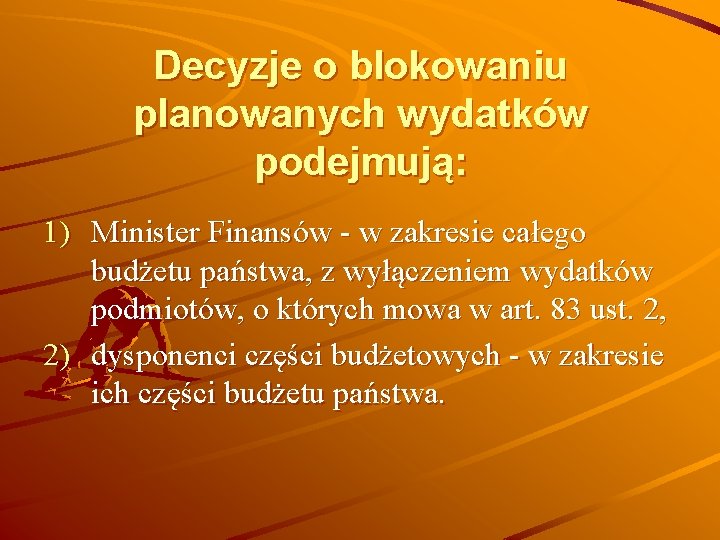 Decyzje o blokowaniu planowanych wydatków podejmują:

1) Minister Finansów - w zakresie całego budżetu państwa, z wyłączeniem wydatków podmiotów, o których mowa w art. 83 ust. 2,

2) dysponenci części budżetowych - w zakresie ich części budżetu państwa.